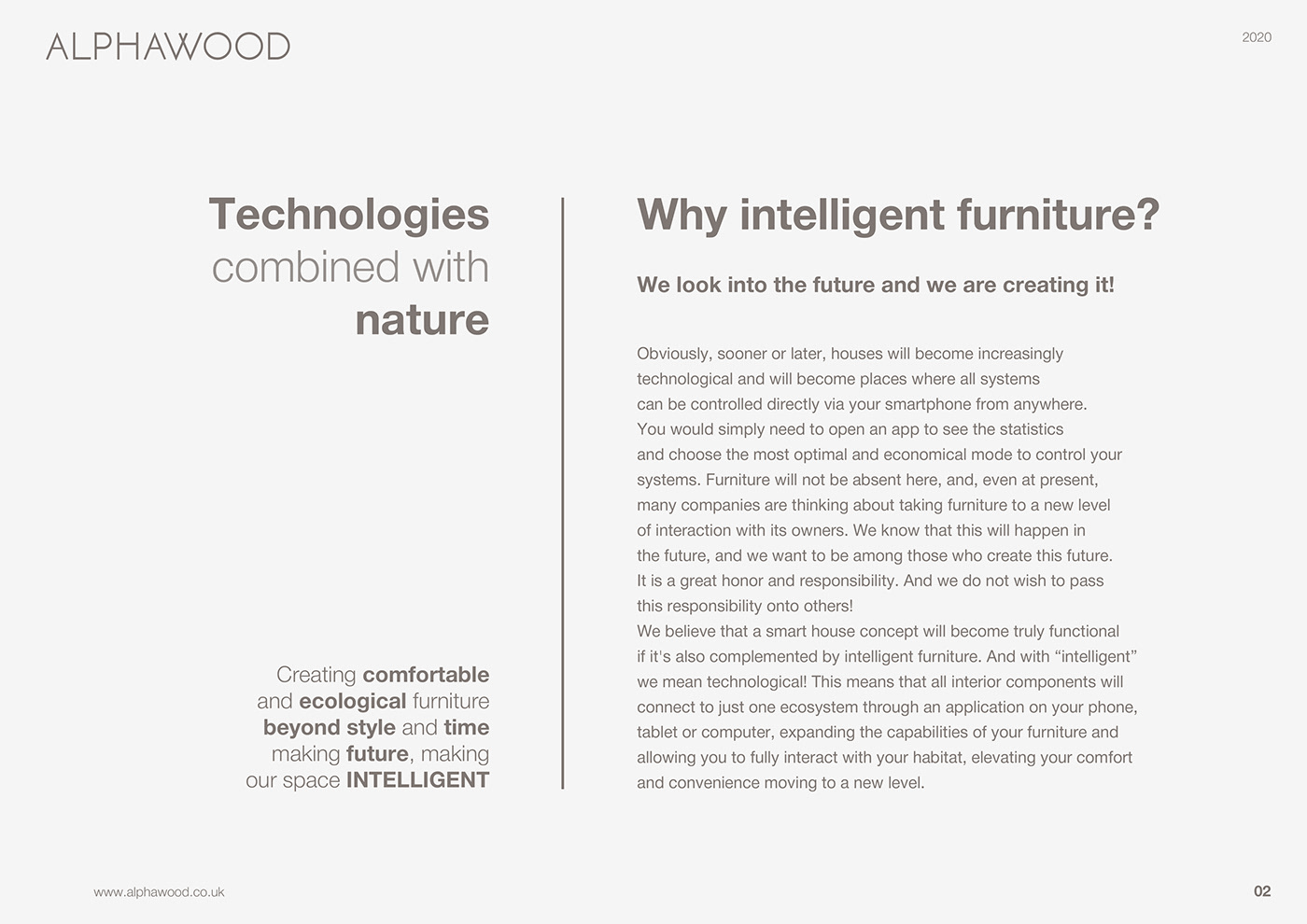 ALPHAWOOD

2020

Technologies combined with nature

Creating comfortable and ecological furniture beyond style and time making future, making our space INTELLIGENT

Why intelligent furniture?

We look into the future and we are creating it!

Obviously, sooner or later, houses will become increasingly technological and will become places where all systems can be controlled directly via your smartphone from anywhere. You would simply need to open an app to see the statistics and choose the most optimal and economical mode to control your systems. Furniture will not be absent here, and, even at present, many companies are thinking about taking furniture to a new level of interaction with its owners. We know that this will happen in the future, and we want to be among those who create this future. It is a great honor and responsibility. And we do not wish to pass this responsibility onto others!
We believe that a smart house concept will become truly functional if it's also complemented by intelligent furniture. And with “intelligent” we mean technological! This means that all interior components will connect to just one ecosystem through an application on your phone, tablet or computer, expanding the capabilities of your furniture and allowing you to fully interact with your habitat, elevating your comfort and convenience moving to a new level.

www.alphawood.co.uk

02